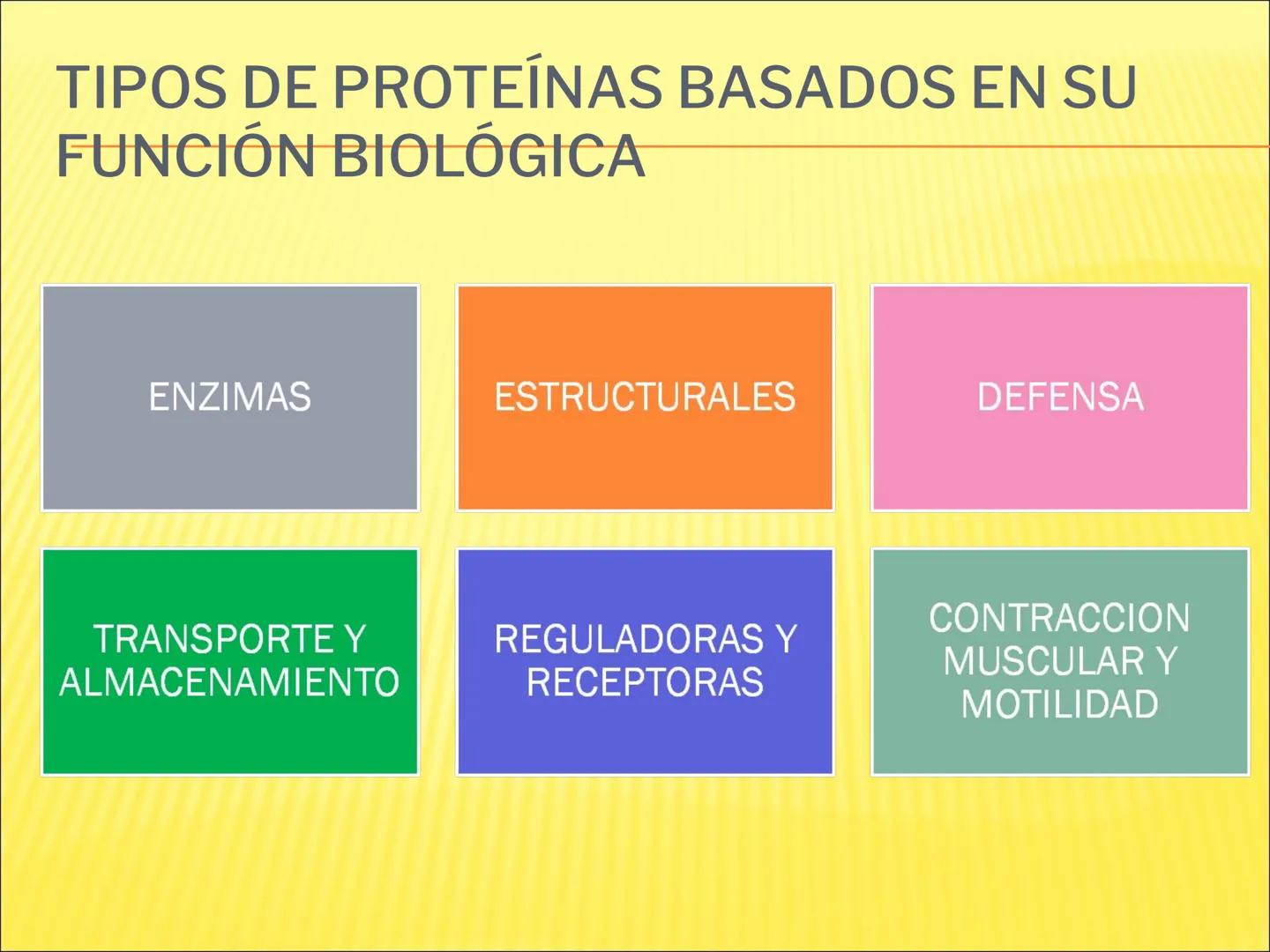 TIPOS DE PROTEÍNAS BASADOS EN SU FUNCIÓN BIOLÓGICA

ENZIMAS

ESTRUCTURALES

DEFENSA

TRANSPORTE Y ALMACENAMIENTO

REGULADORAS Y RECEPTORAS

CONTRACCION MUSCULAR Y MOTILIDAD